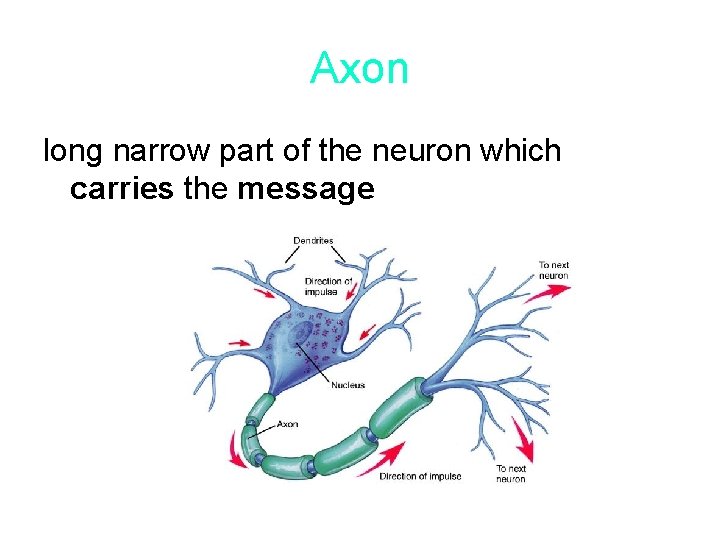 Axon

long narrow part of the neuron which carries the message

Dendrites

Direction of impulse

To next neuron

Nucleus

Axon

Direction of impulse

To next neuron